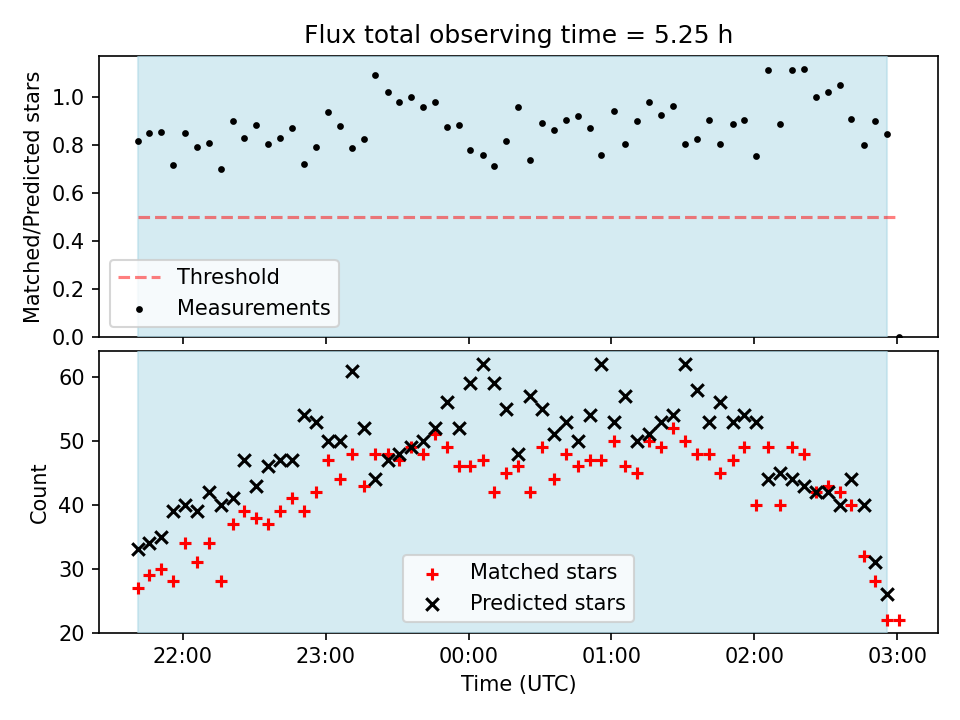 Flux total observing time = 5.25 h

Matched/Predicted stars

1.0
0.8
0.6
0.4
0.2
0.0

Threshold
Measurements

Count

60
50
40
30
20

Matched stars
Predicted stars

22:00
23:00
00:00
01:00
02:00
03:00

Time (UTC)